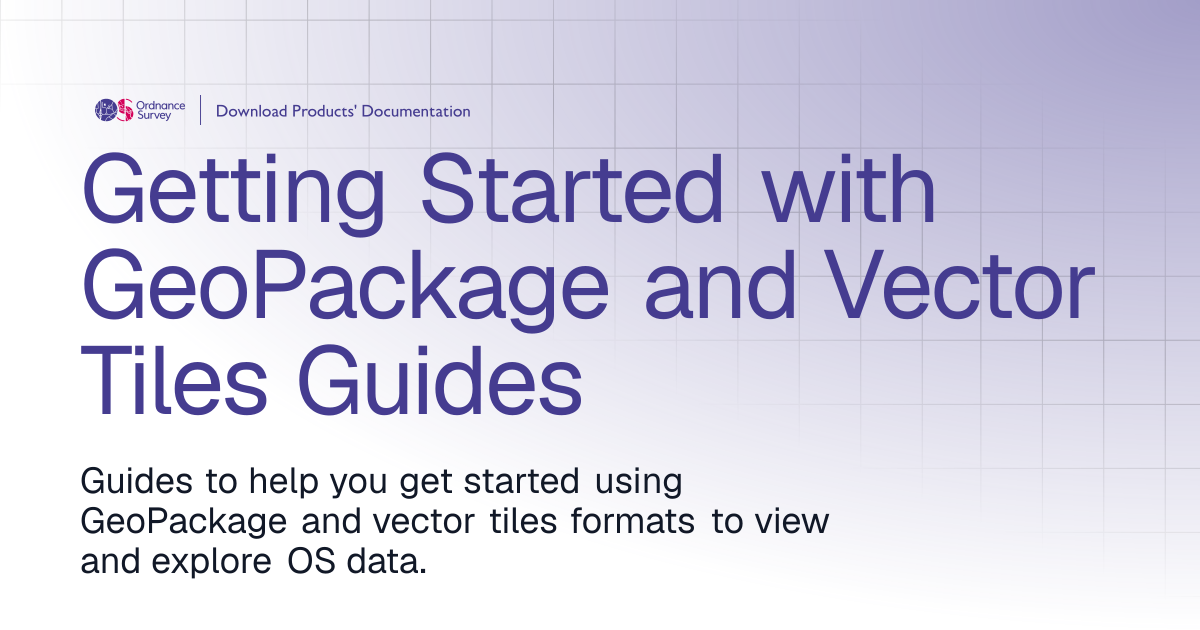 Ordnance Survey

Download Products' Documentation

Getting Started with GeoPackage and Vector Tiles Guides

Guides to help you get started using GeoPackage and vector tiles formats to view and explore OS data.